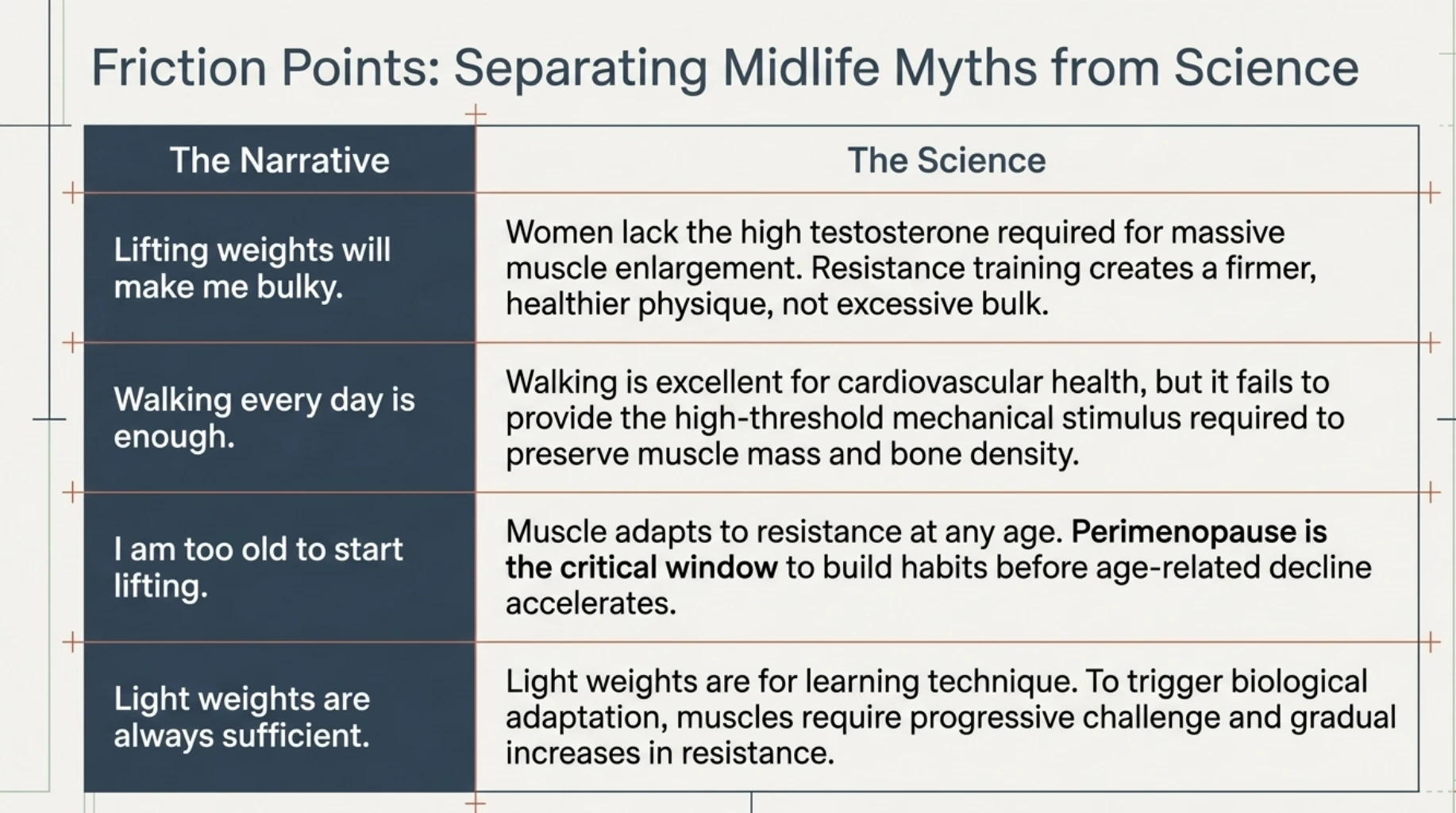 Friction Points: Separating Midlife Myths from Science

| The Narrative | The Science |
|---|---|
| Lifting weights will make me bulky. | Women lack the high testosterone required for massive muscle enlargement. Resistance training creates a firmer, healthier physique, not excessive bulk. |
| Walking every day is enough. | Walking is excellent for cardiovascular health, but it fails to provide the high-threshold mechanical stimulus required to preserve muscle mass and bone density. |
| I am too old to start lifting. | Muscle adapts to resistance at any age. **Perimenopause is the critical window** to build habits before age-related decline accelerates. |
| Light weights are always sufficient. | Light weights are for learning technique. To trigger biological adaptation, muscles require progressive challenge and gradual increases in resistance. |